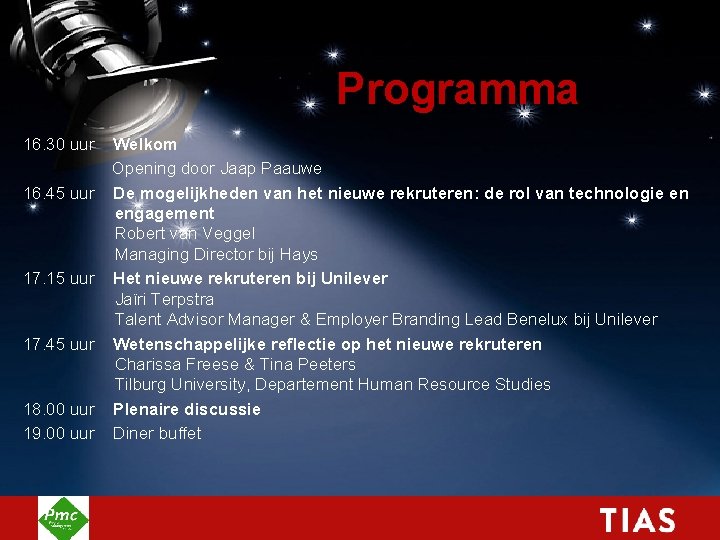 Programma

16.30 uur Welkom
Opening door Jaap Paauwe

16.45 uur De mogelijkheden van het nieuwe rekruteren: de rol van technologie en engagement
Robert van Veggel
Managing Director bij Hays

17.15 uur Het nieuwe rekruteren bij Unilever
Jaïri Terpstra
Talent Advisor Manager & Employer Branding Lead Benelux bij Unilever

17.45 uur Wetenschappelijke reflectie op het nieuwe rekruteren
Charissa Freese & Tina Peeters
Tilburg University, Departement Human Resource Studies

18.00 uur Plenaire discussie

19.00 uur Diner buffet

Pmc

TIAS